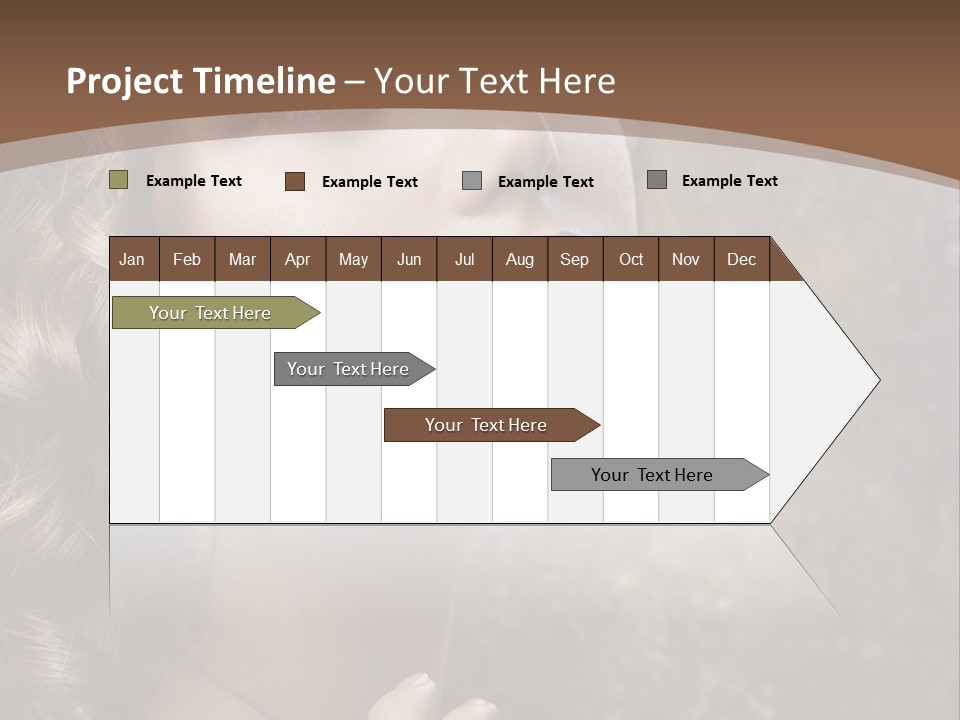 Project Timeline – Your Text Here

Example Text
Example Text
Example Text
Example Text

| Jan | Feb | Mar | Apr | May | Jun | Jul | Aug | Sep | Oct | Nov | Dec |
|---|---|---|---|---|---|---|---|---|---|---|---|

Your Text Here

Your Text Here

Your Text Here

Your Text Here